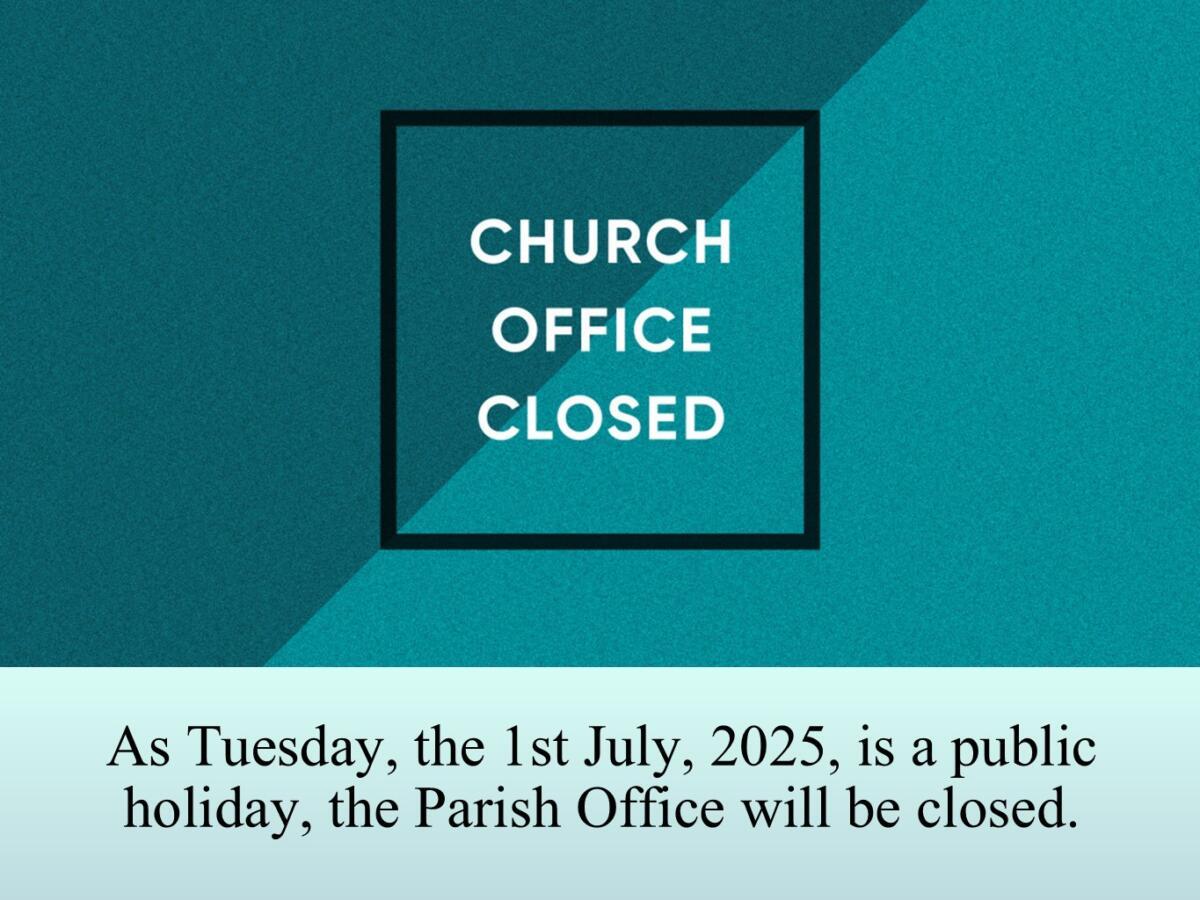 CHURCH
OFFICE
CLOSED

As Tuesday, the 1st July, 2025, is a public holiday, the Parish Office will be closed.